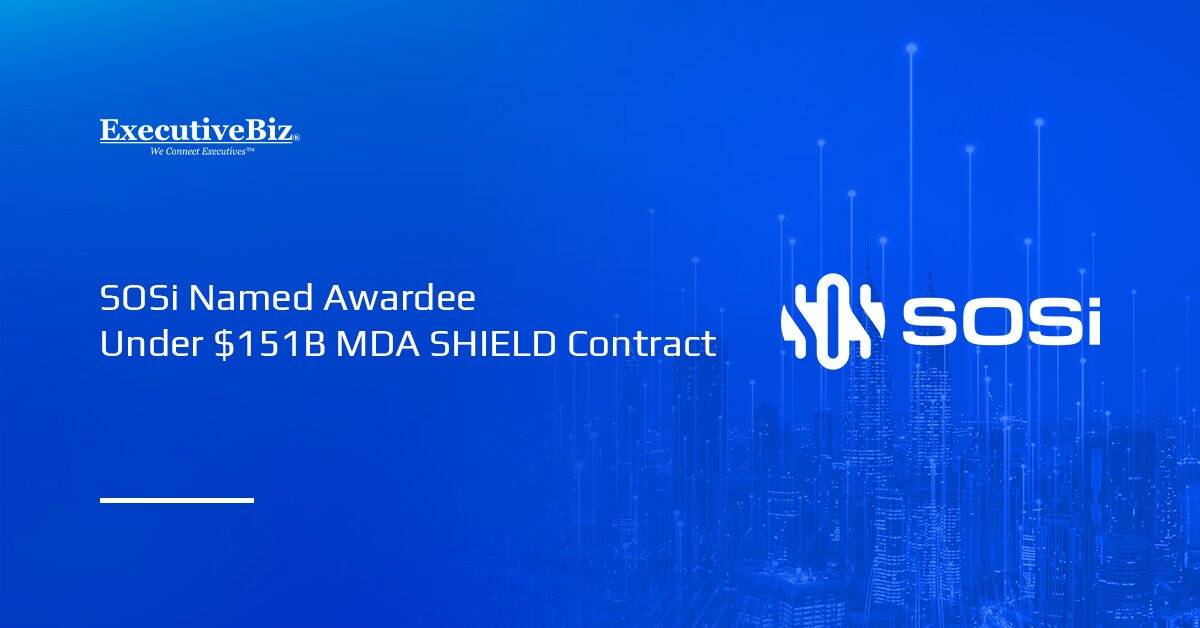 ExecutiveBiz®
We Connect Executives™

SOSi Named Awardee
Under \$151B MDA SHIELD Contract

SOSi